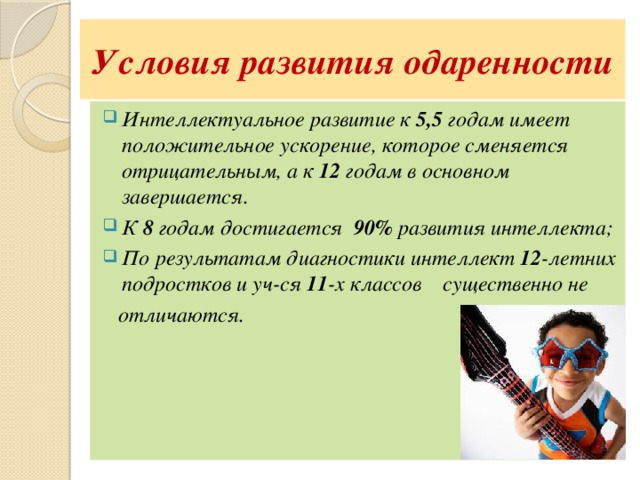 Условия развития одаренности

Интеллектуальное развитие к 5,5 годам имеет положительное ускорение, которое сменяется отрицательным, а к 12 годам в основном завершается.

К 8 годам достигается 90% развития интеллекта;

По результатам диагностики интеллект 12-летних подростков и уч-ся 11-х классов существенно не отличаются.